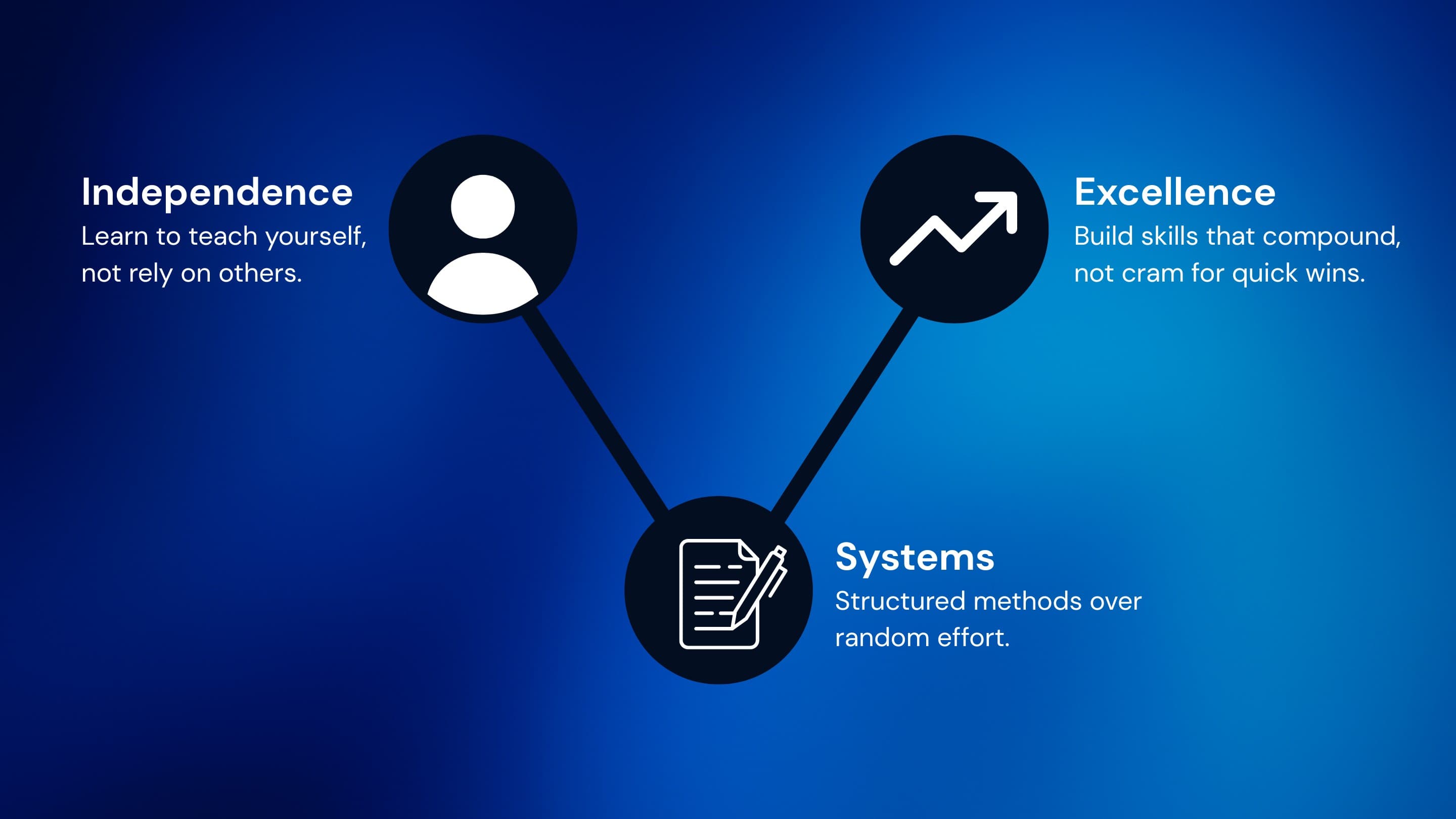 Independence
Learn to teach yourself, not rely on others.

Excellence
Build skills that compound, not cram for quick wins.

Systems
Structured methods over random effort.